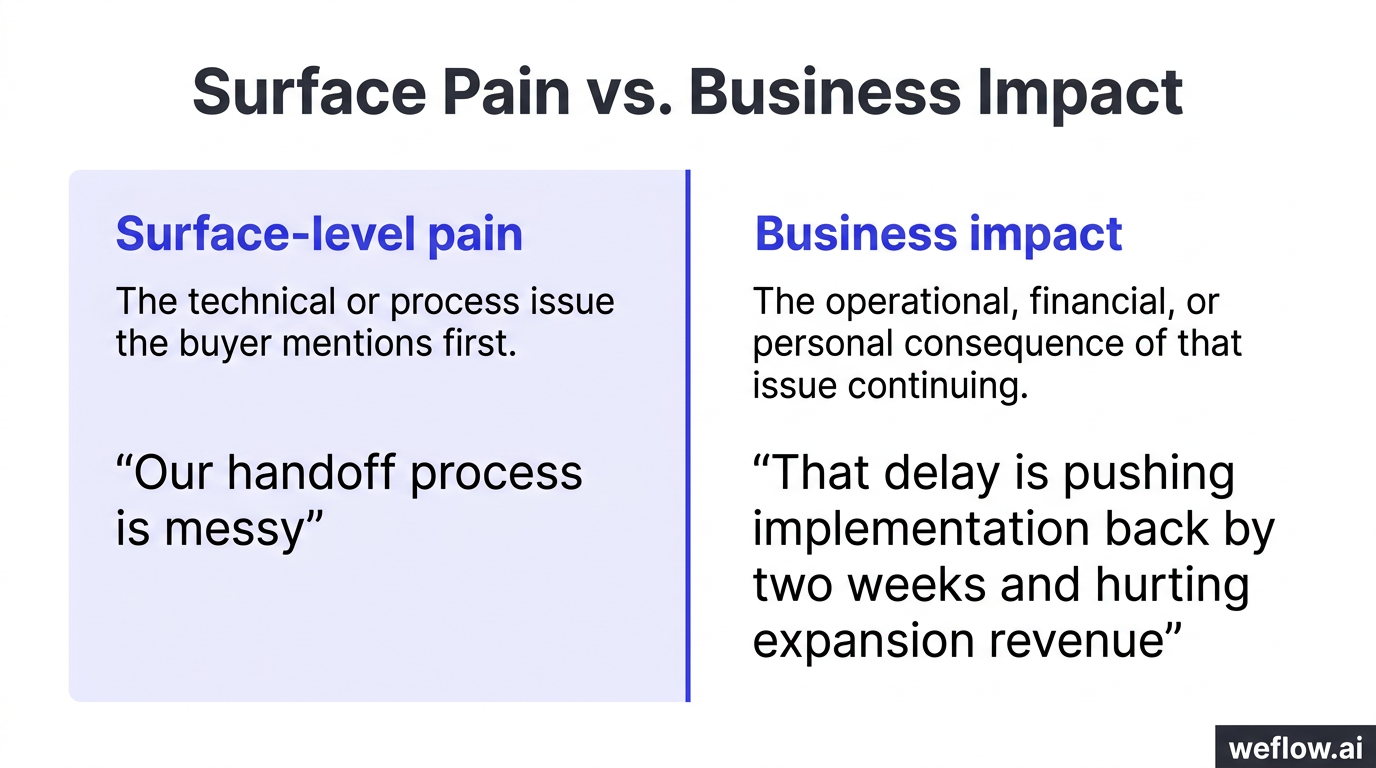 Surface Pain vs. Business Impact

Surface-level pain

The technical or process issue the buyer mentions first.

“Our handoff process is messy”

Business impact

The operational, financial, or personal consequence of that issue continuing.

“That delay is pushing implementation back by two weeks and hurting expansion revenue”

weflow.ai